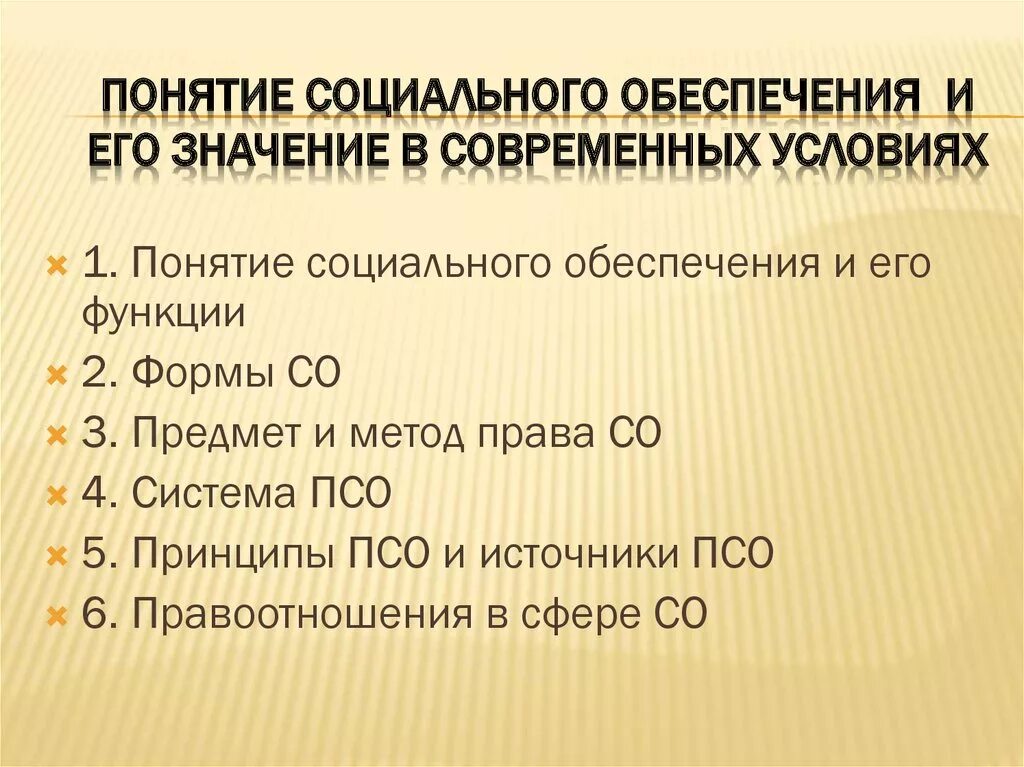 ПОНЯТИЕ СОЦИАЛЬНОГО ОБЕСПЕЧЕНИЯ И ЕГО ЗНАЧЕНИЕ В СОВРЕМЕННЫХ УСЛОВИЯХ

1. Понятие социального обеспечения и его функции
2. Формы СО
3. Предмет и метод права СО
4. Система ПСО
5. Принципы ПСО и источники ПСО
6. Правоотношения в сфере СО